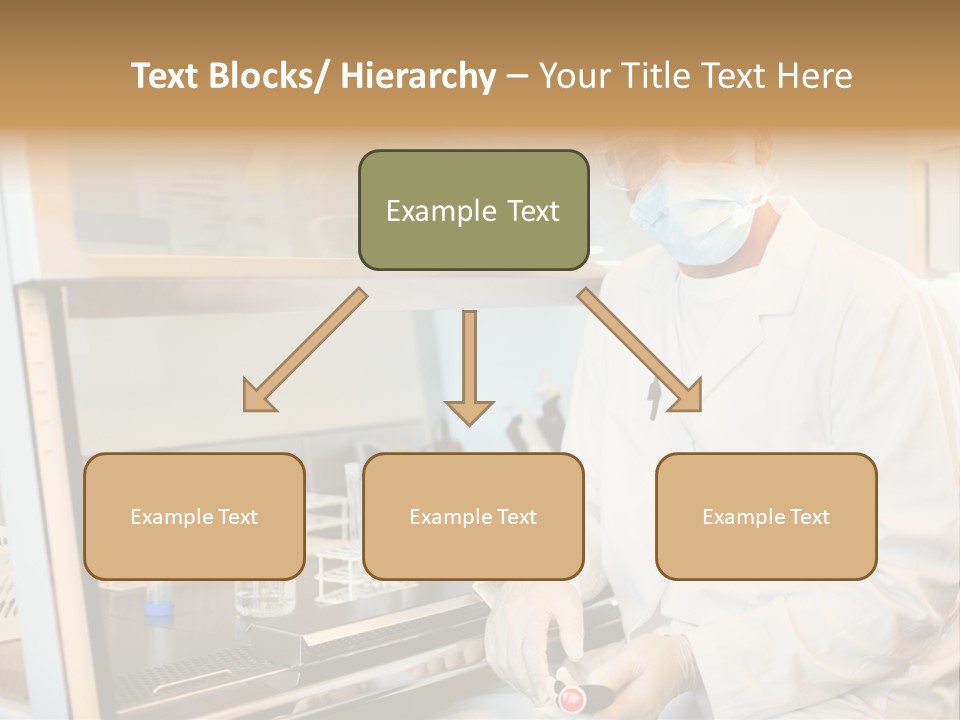 Text Blocks/ Hierarchy – Your Title Text Here

Example Text

Example Text

Example Text

Example Text